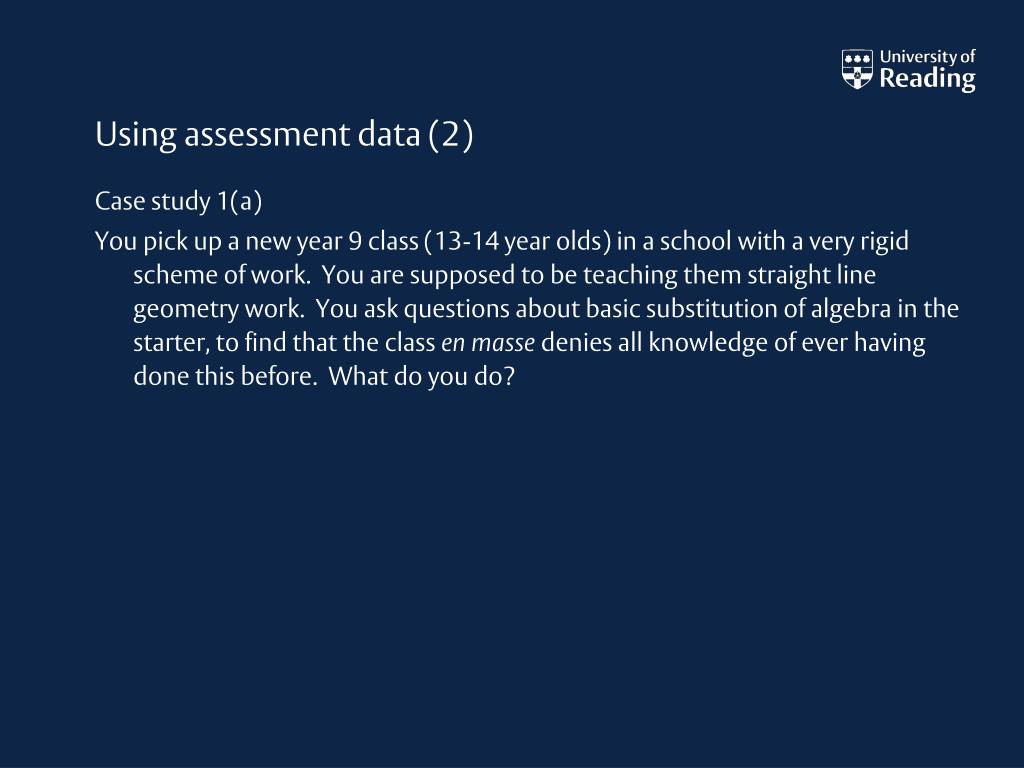 University of
Reading

Using assessment data (2)

Case study 1(a)

You pick up a new year 9 class (13-14 year olds) in a school with a very rigid scheme of work. You are supposed to be teaching them straight line geometry work. You ask questions about basic substitution of algebra in the starter, to find that the class en masse denies all knowledge of ever having done this before. What do you do?